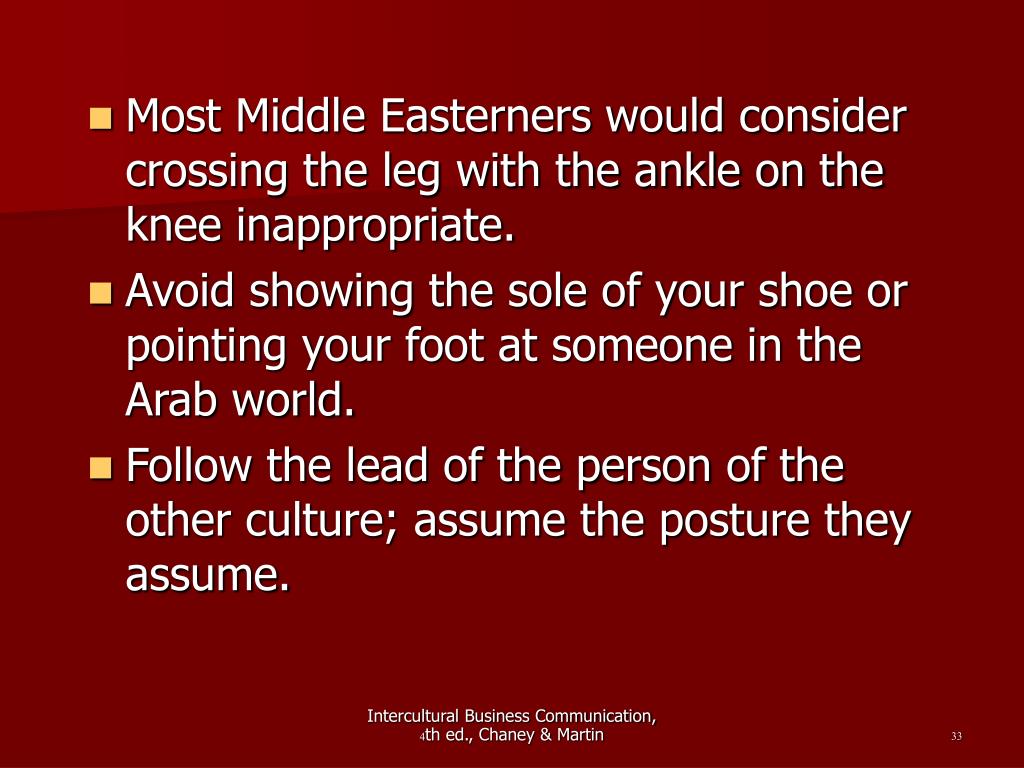 Most Middle Easterners would consider crossing the leg with the ankle on the knee inappropriate.

Avoid showing the sole of your shoe or pointing your foot at someone in the Arab world.

Follow the lead of the person of the other culture; assume the posture they assume.

Intercultural Business Communication, 4th ed., Chaney & Martin

33